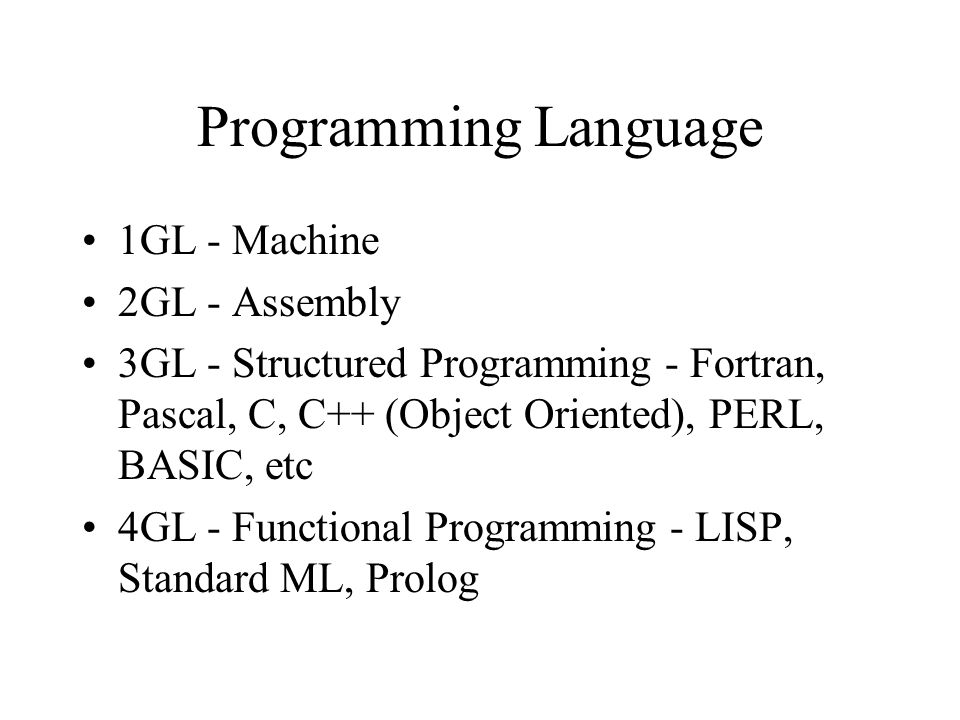 Programming Language

• 1GL - Machine
• 2GL - Assembly
• 3GL - Structured Programming - Fortran, Pascal, C, C++ (Object Oriented), PERL, BASIC, etc
• 4GL - Functional Programming - LISP, Standard ML, Prolog